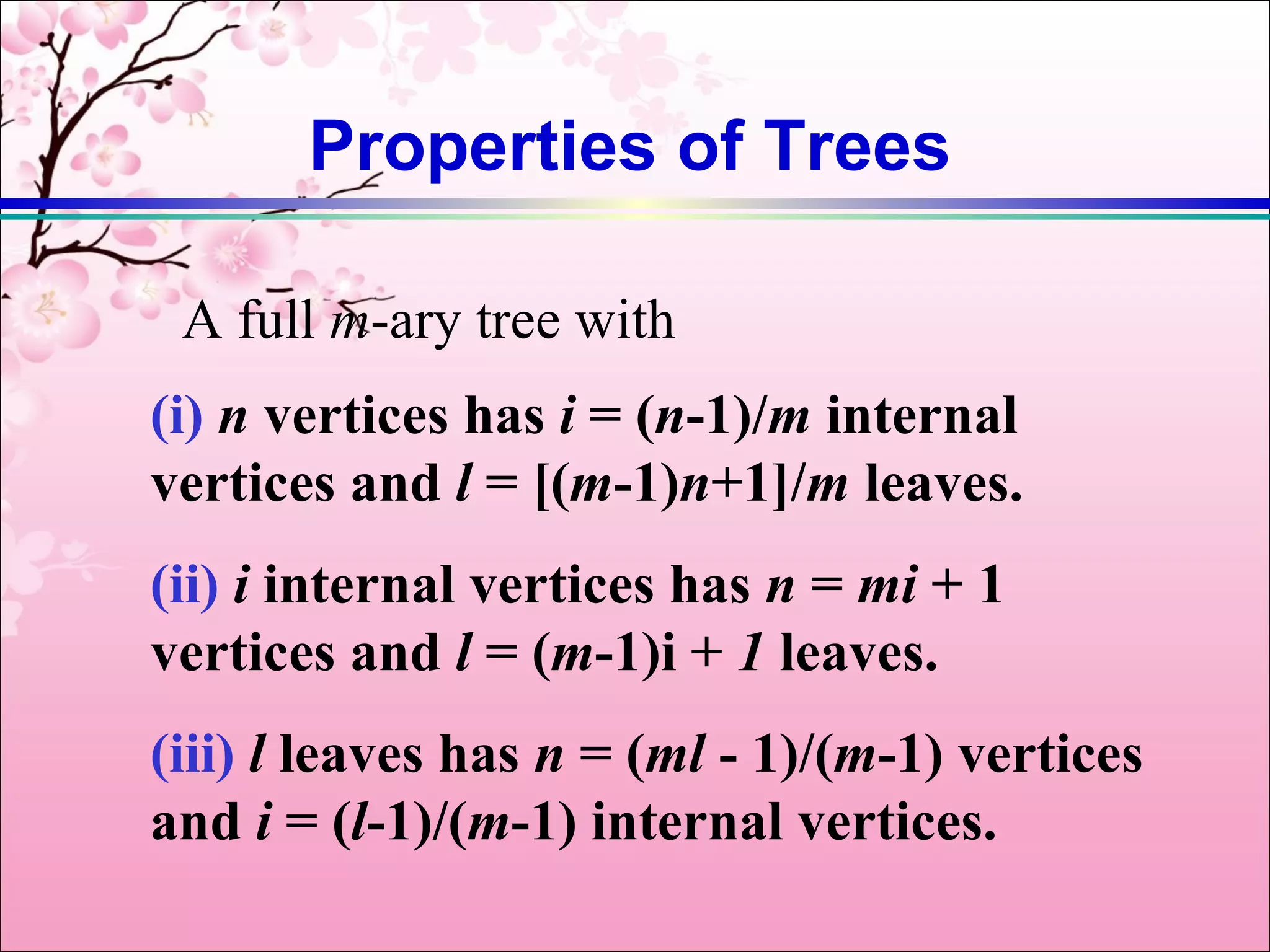 Properties of Trees

A full $m$-ary tree with

(i) $n$ vertices has $i = (n-1)/m$ internal vertices and $l = [(m-1)n+1]/m$ leaves.

(ii) $i$ internal vertices has $n = mi + 1$ vertices and $l = (m-1)i + 1$ leaves.

(iii) $l$ leaves has $n = (ml - 1)/(m-1)$ vertices and $i = (l-1)/(m-1)$ internal vertices.